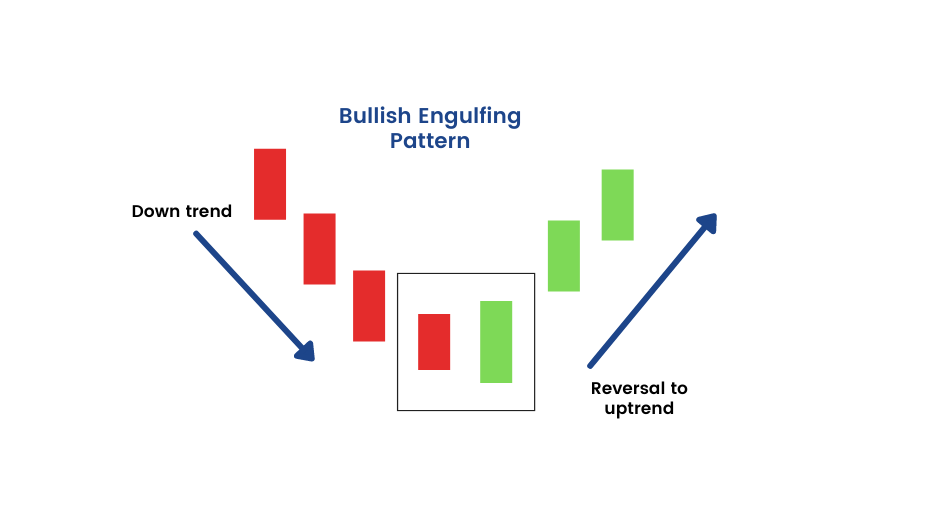 Bullish Engulfing Pattern

Down trend

Reversal to uptrend